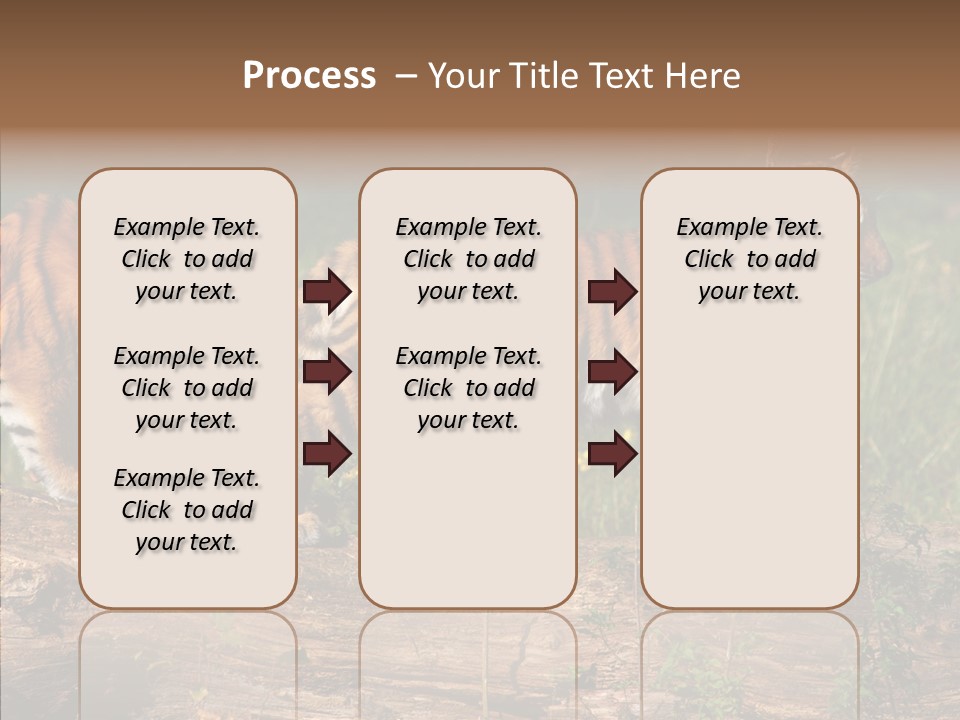 Process – Your Title Text Here

Example Text. Click to add your text.

Example Text. Click to add your text.

Example Text. Click to add your text.

Example Text. Click to add your text.

Example Text. Click to add your text.

Example Text. Click to add your text.